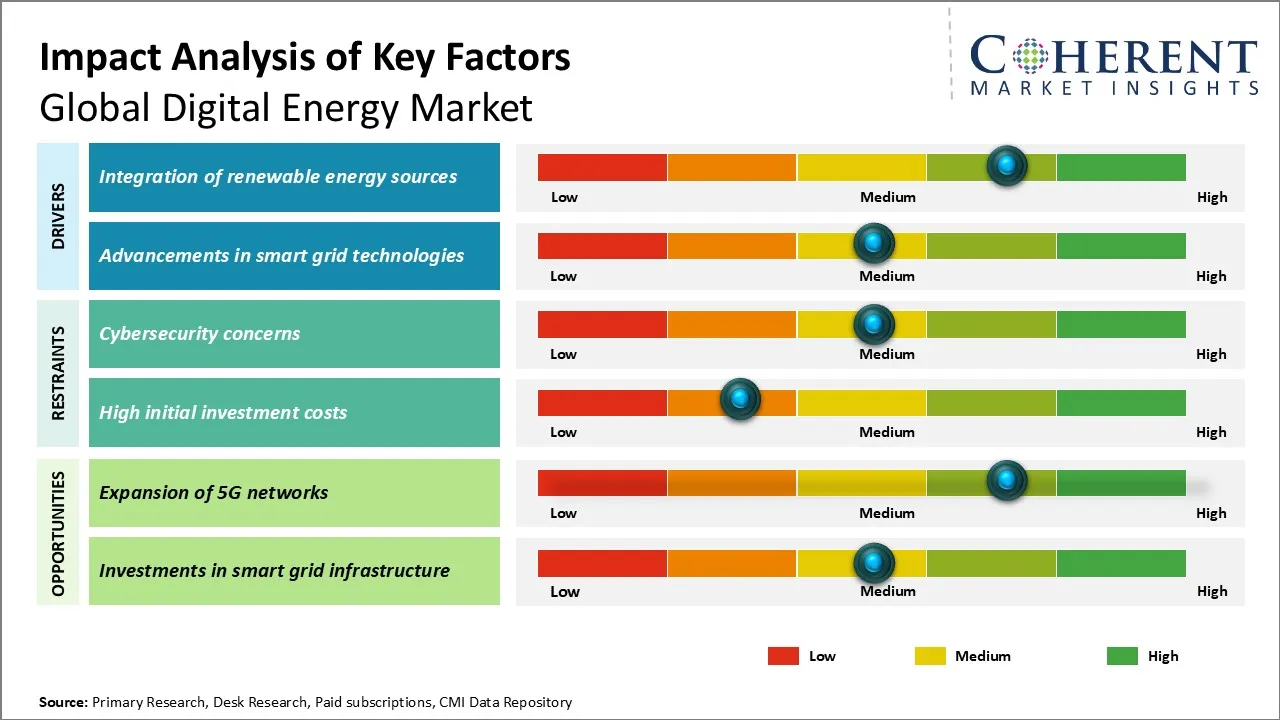 Impact Analysis of Key Factors
Global Digital Energy Market

COHERENT
MARKET INSIGHTS

DRIVERS

Integration of renewable energy sources
Low Medium High

Advancements in smart grid technologies
Low Medium High

RESTRAINTS

Cybersecurity concerns
Low Medium High

High initial investment costs
Low Medium High

OPPORTUNITIES

Expansion of 5G networks
Low Medium High

Investments in smart grid infrastructure
Low Medium High

Low Medium High

Source: Primary Research, Desk Research, Paid subscriptions, CMI Data Repository